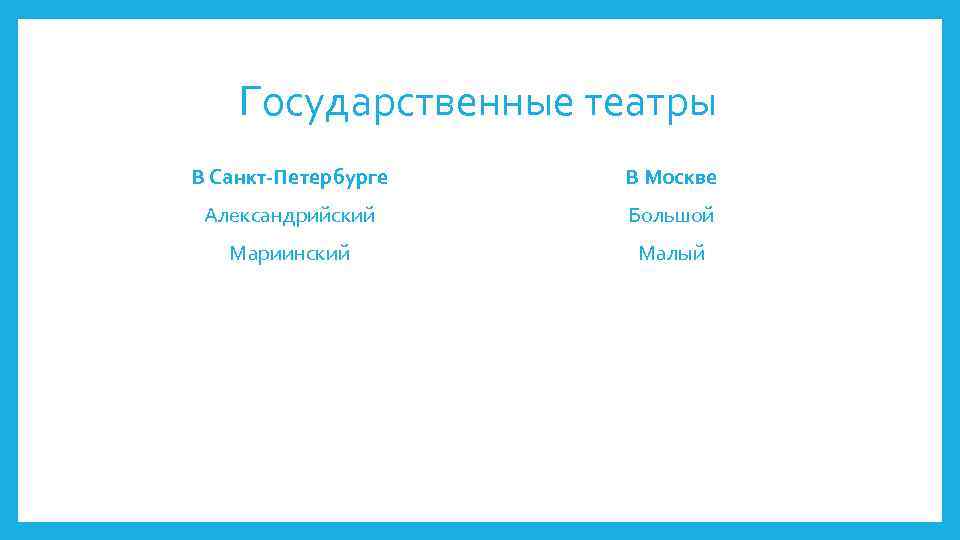 Государственные театры

В Санкт-Петербурге

Александрийский

Мариинский

В Москве

Большой

Малый